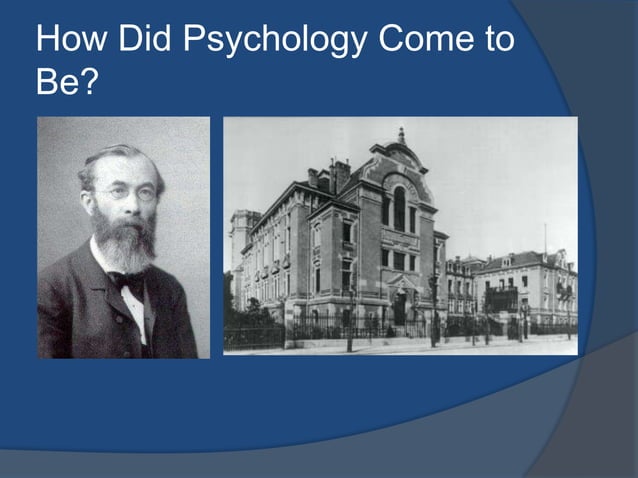 How Did Psychology Come to Be?